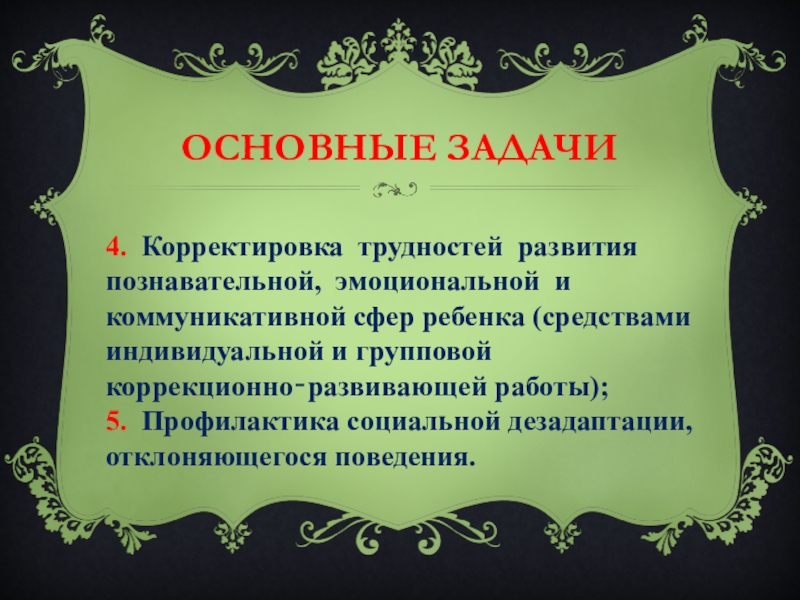 ОСНОВНЫЕ ЗАДАЧИ

4. Корректировка трудностей развития познавательной, эмоциональной и коммуникативной сфер ребенка (средствами индивидуальной и групповой коррекционно-развивающей работы);
5. Профилактика социальной дезадаптации, отклоняющегося поведения.